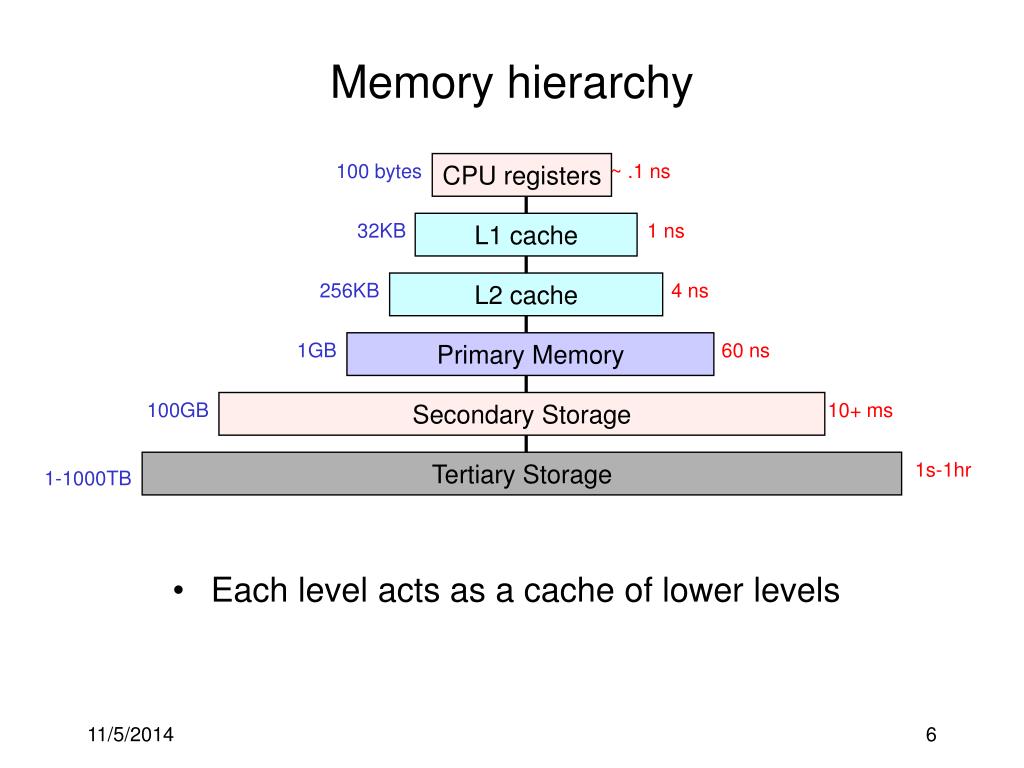 Memory hierarchy

100 bytes CPU registers ~ .1 ns

32KB L1 cache 1 ns

256KB L2 cache 4 ns

1GB Primary Memory 60 ns

100GB Secondary Storage 10+ ms

1-1000TB Tertiary Storage 1s-1hr

• Each level acts as a cache of lower levels

11/5/2014

6